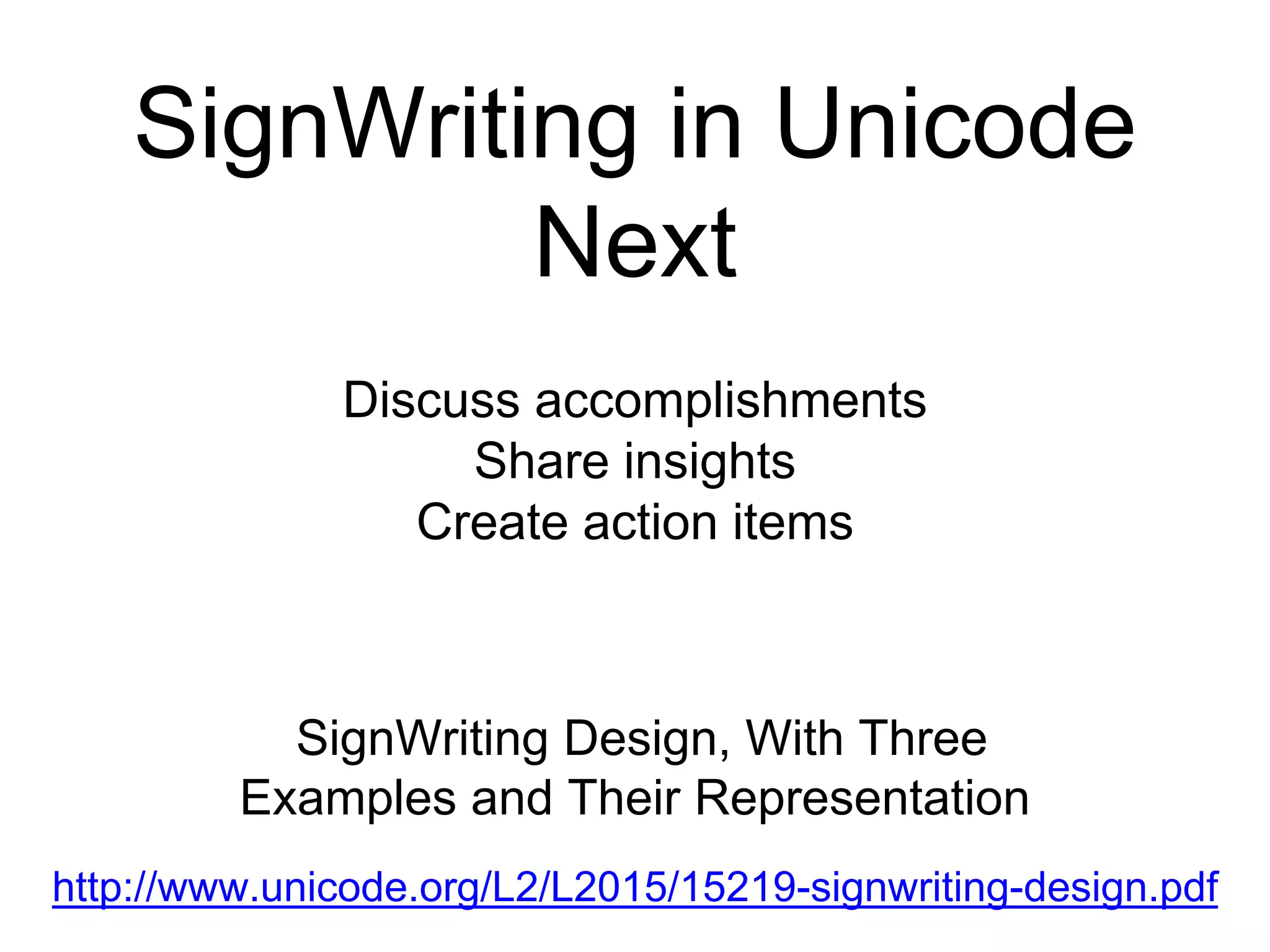 SignWriting in Unicode Next

Discuss accomplishments
Share insights
Create action items

SignWriting Design, With Three Examples and Their Representation

http://www.unicode.org/L2/L2015/15219-signwriting-design.pdf